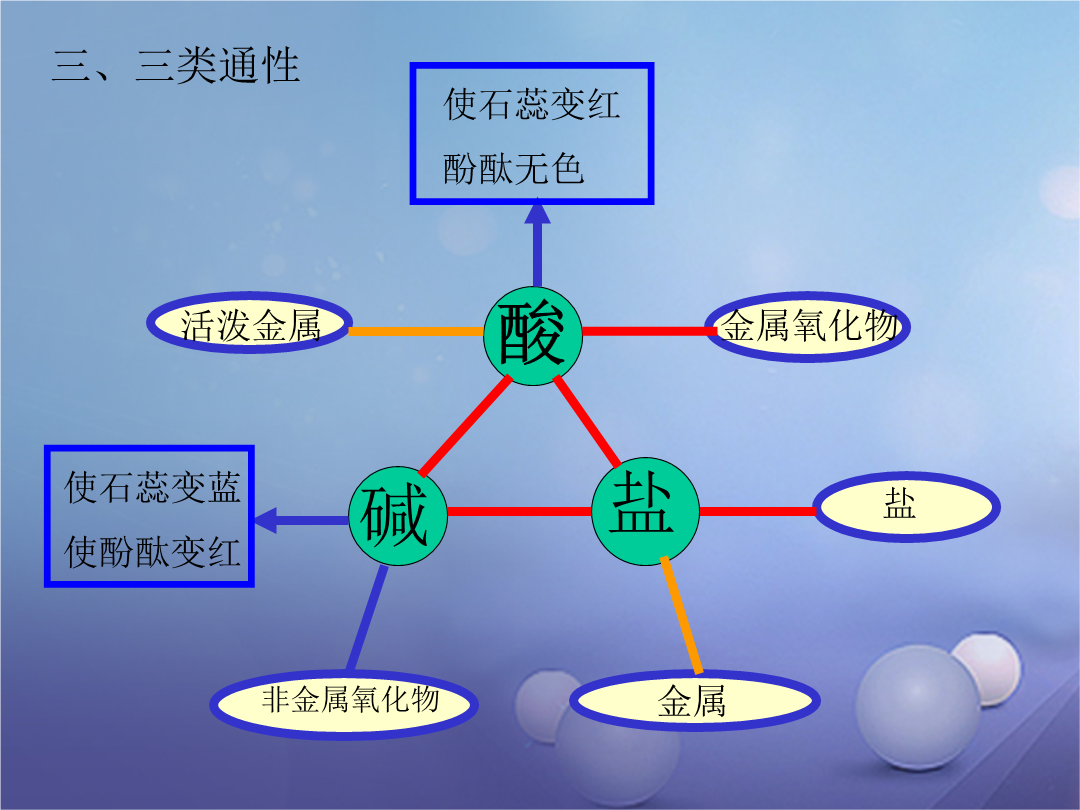 三、三类通性

使石蕊变红
酚酞无色

活泼金属

酸

金属氧化物

使石蕊变蓝
使酚酞变红

碱

盐

盐

非金属氧化物

金属